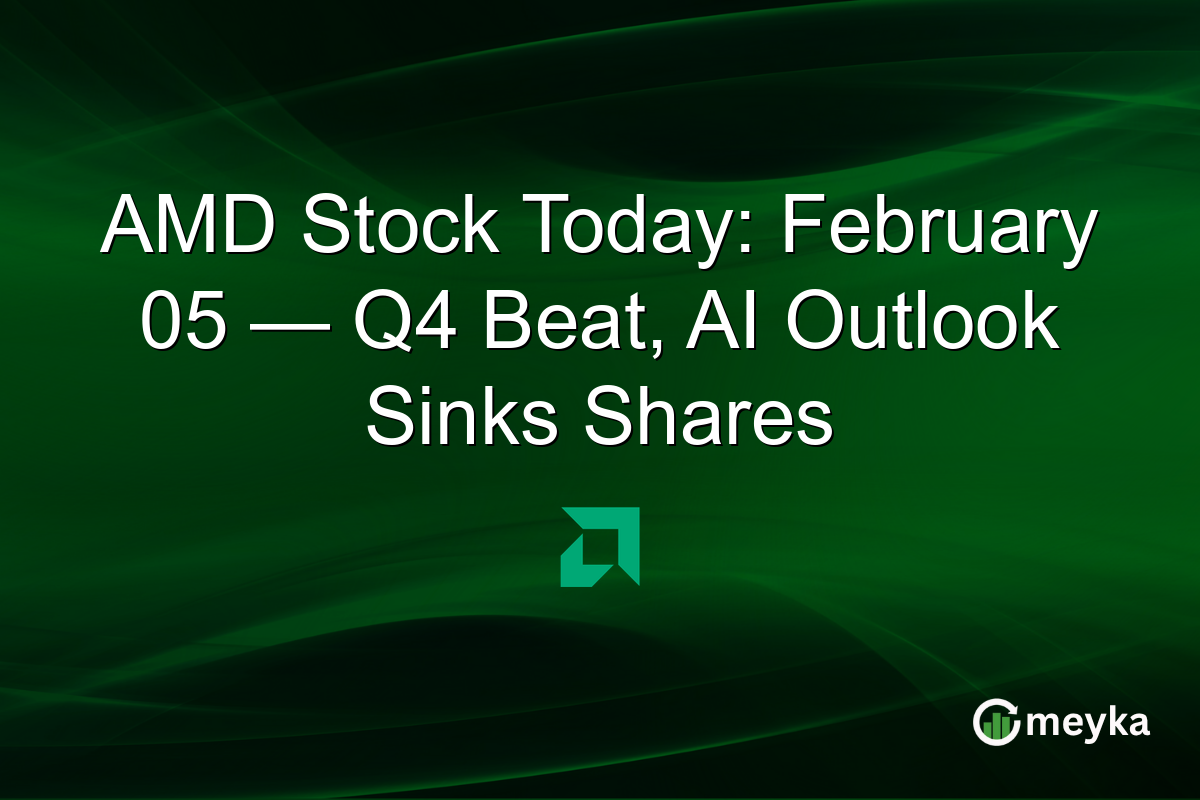 AMD Stock Today: February 05 — Q4 Beat, AI Outlook Sinks Shares

meyka